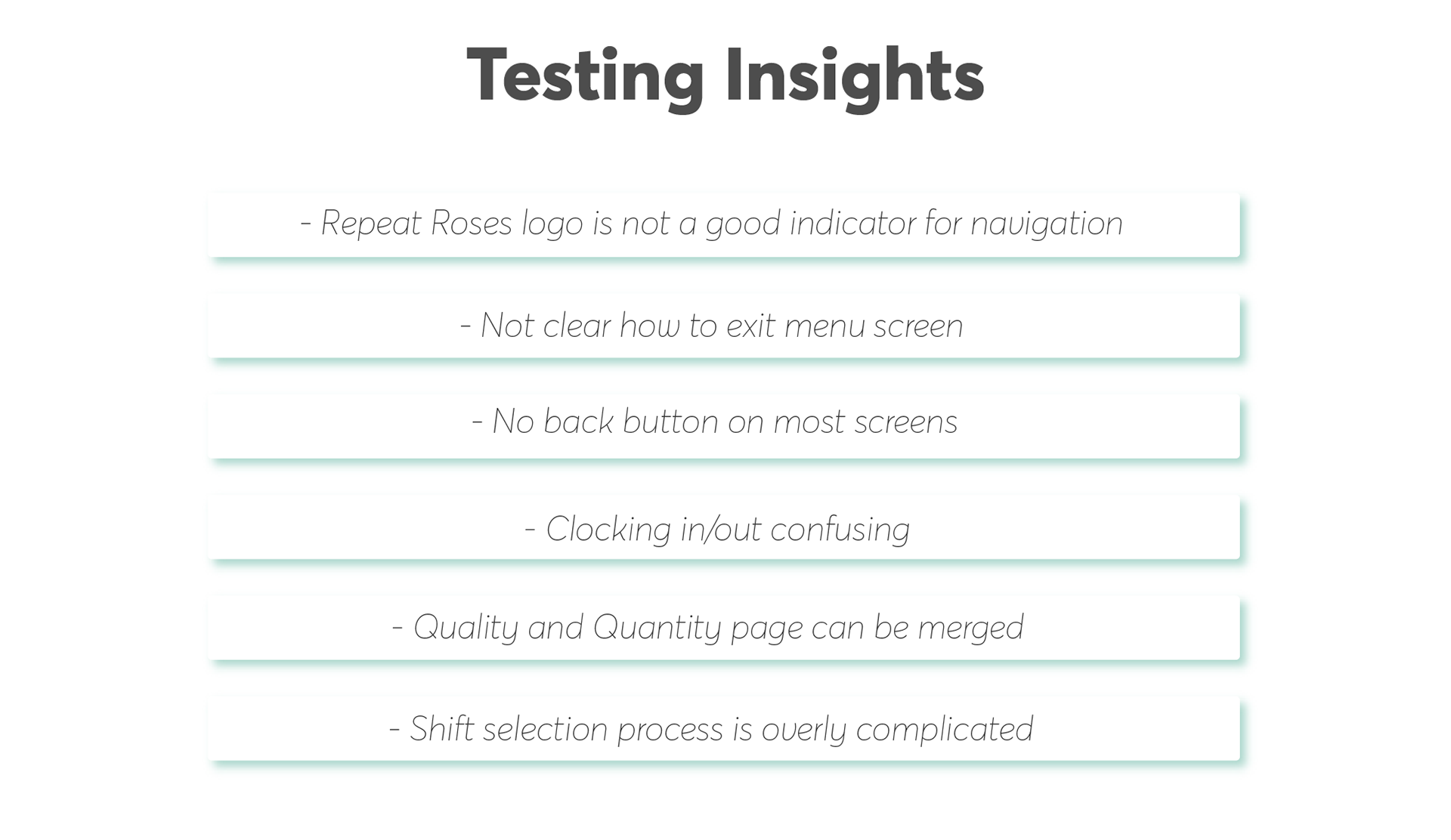 Testing Insights

- Repeat Roses logo is not a good indicator for navigation

- Not clear how to exit menu screen

- No back button on most screens

- Clocking in/out confusing

- Quality and Quantity page can be merged

- Shift selection process is overly complicated